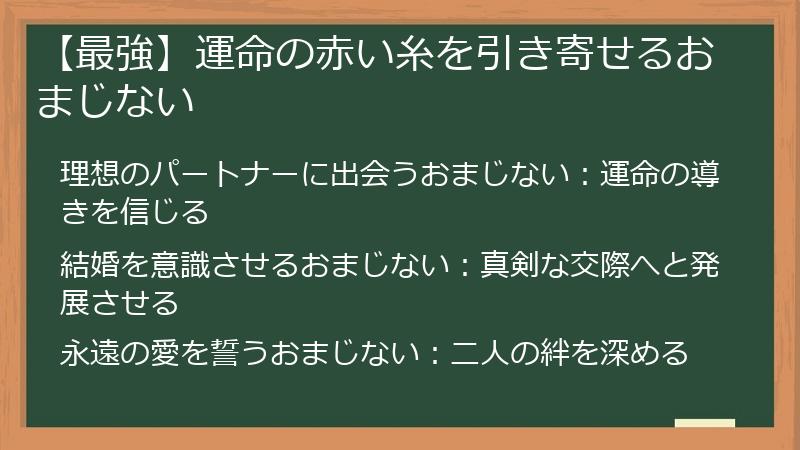 【最強】運命の赤い糸を引き寄せるおまじない

理想のパートナーに出会うおまじない：運命の導きを信じる

結婚を意識させるおまじない：真剣な交際へと発展させる

永遠の愛を誓うおまじない：二人の絆を深める